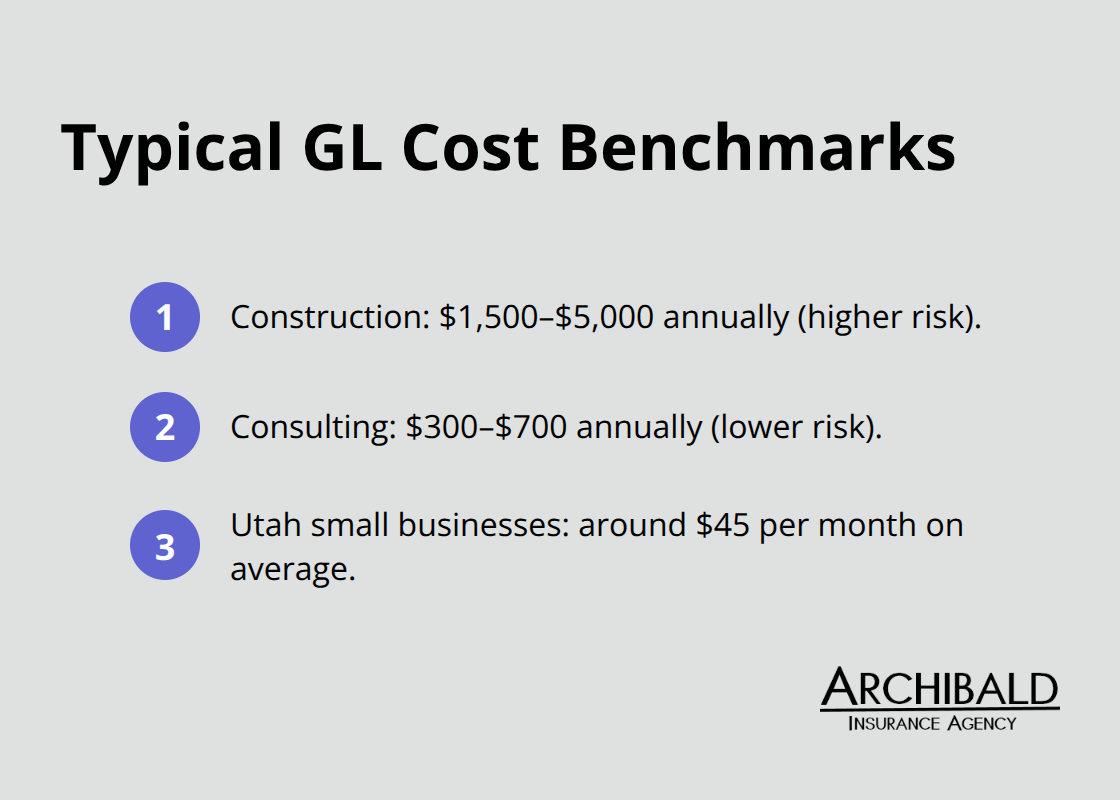 Typical GL Cost Benchmarks

1 Construction: \$1,500–\$5,000 annually (higher risk).

2 Consulting: \$300–\$700 annually (lower risk).

3 Utah small businesses: around \$45 per month on average.

ARCHIBALD
INSURANCE AGENCY